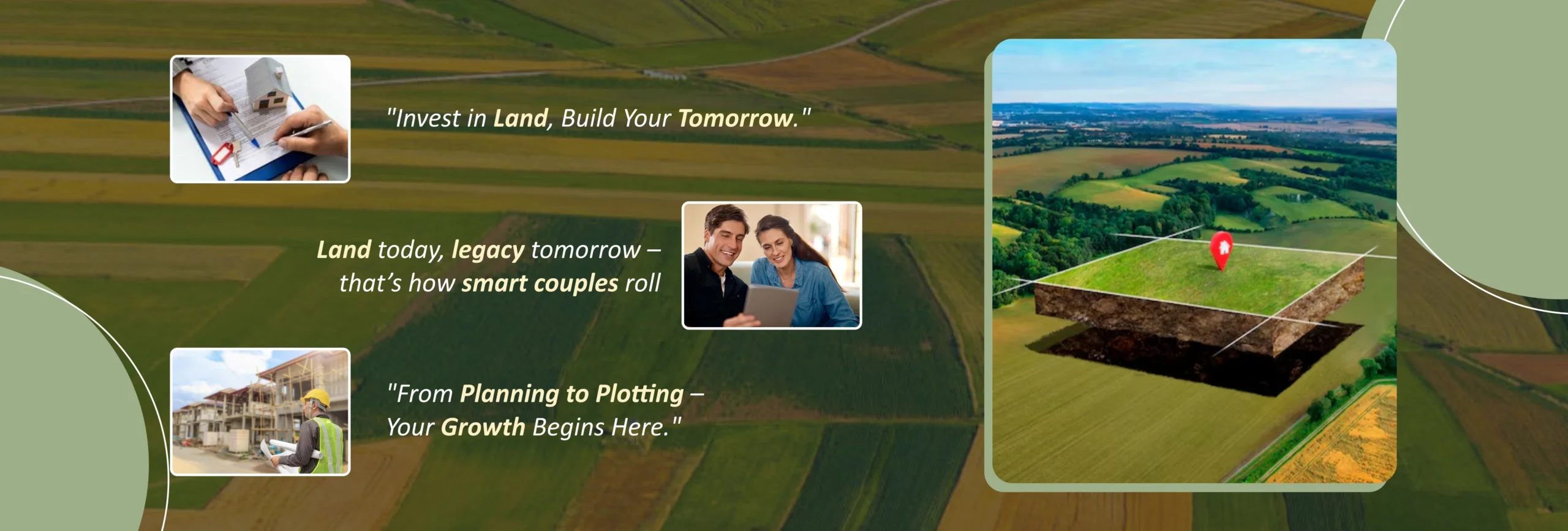 "Invest in Land, Build Your Tomorrow."

Land today, legacy tomorrow – that's how smart couples roll

"From Planning to Plotting – Your Growth Begins Here."